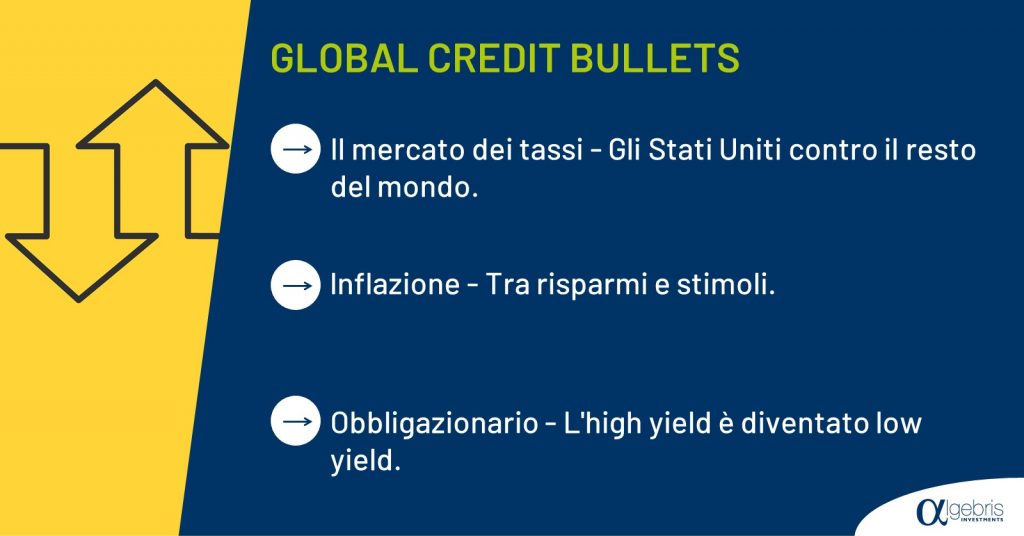 GLOBAL CREDIT BULLETS

→ Il mercato dei tassi - Gli Stati Uniti contro il resto del mondo.

→ Inflazione - Tra risparmi e stimoli.

→ Obbligazionario - L'high yield è diventato low yield.

αlgebris INVESTMENTS